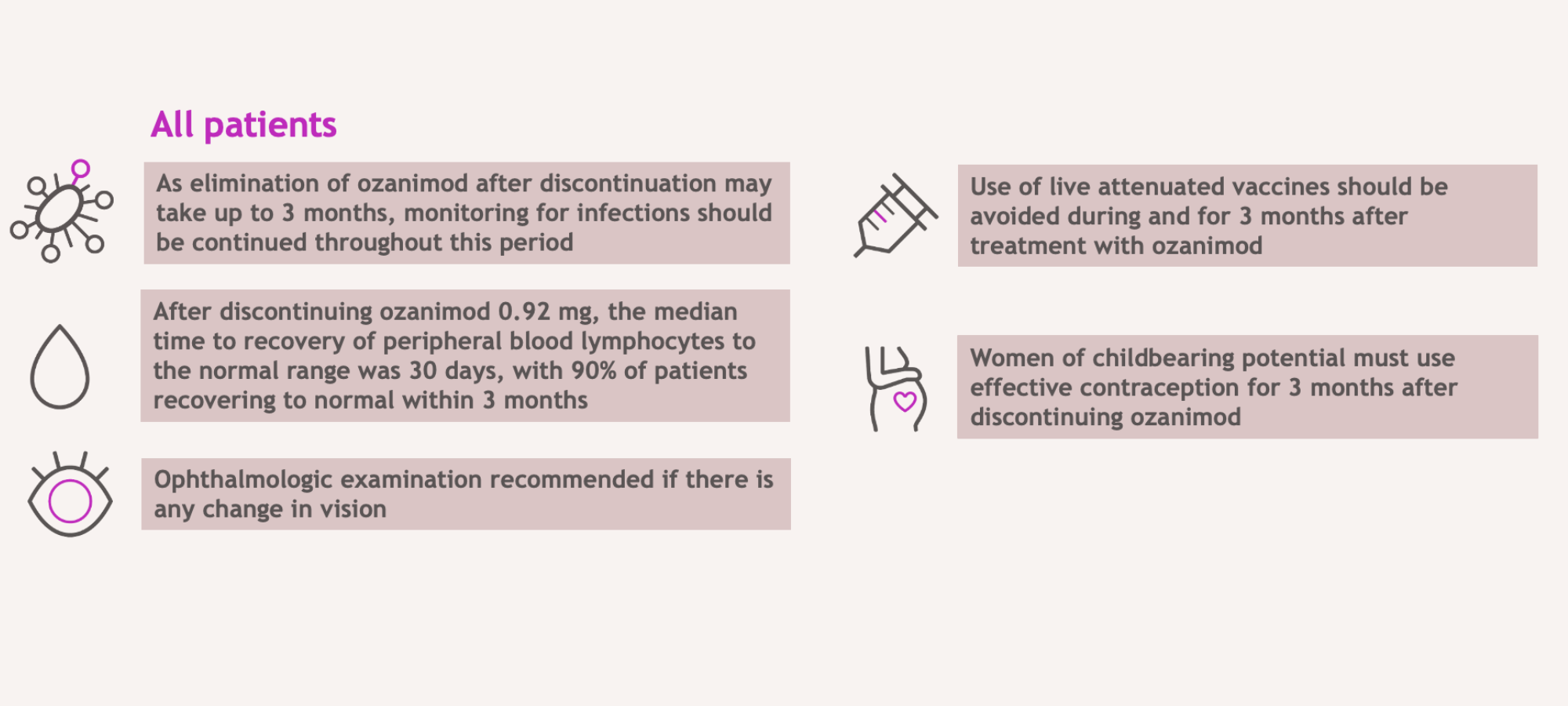 All patients

As elimination of ozanimod after discontinuation may take up to 3 months, monitoring for infections should be continued throughout this period

After discontinuing ozanimod 0.92 mg, the median time to recovery of peripheral blood lymphocytes to the normal range was 30 days, with 90% of patients recovering to normal within 3 months

Ophthalmologic examination recommended if there is any change in vision

Use of live attenuated vaccines should be avoided during and for 3 months after treatment with ozanimod

Women of childbearing potential must use effective contraception for 3 months after discontinuing ozanimod